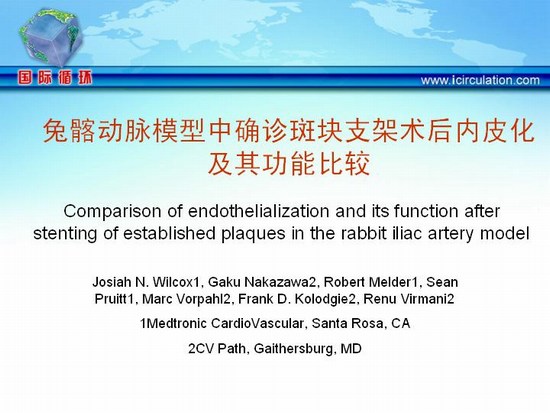 国际循环

www.icirculation.com

兔髂动脉模型中确诊斑块支架术后内皮化及其功能比较

Comparison of endothelialization and its function after stenting of established plaques in the rabbit iliac artery model

Josiah N. Wilcox1, Gaku Nakazawa2, Robert Melder1, Sean Pruitt1, Marc Vorpahl2, Frank D. Kolodgie2, Renu Virmani2

1Medtronic CardioVascular, Santa Rosa, CA

2CV Path, Gaithersburg, MD